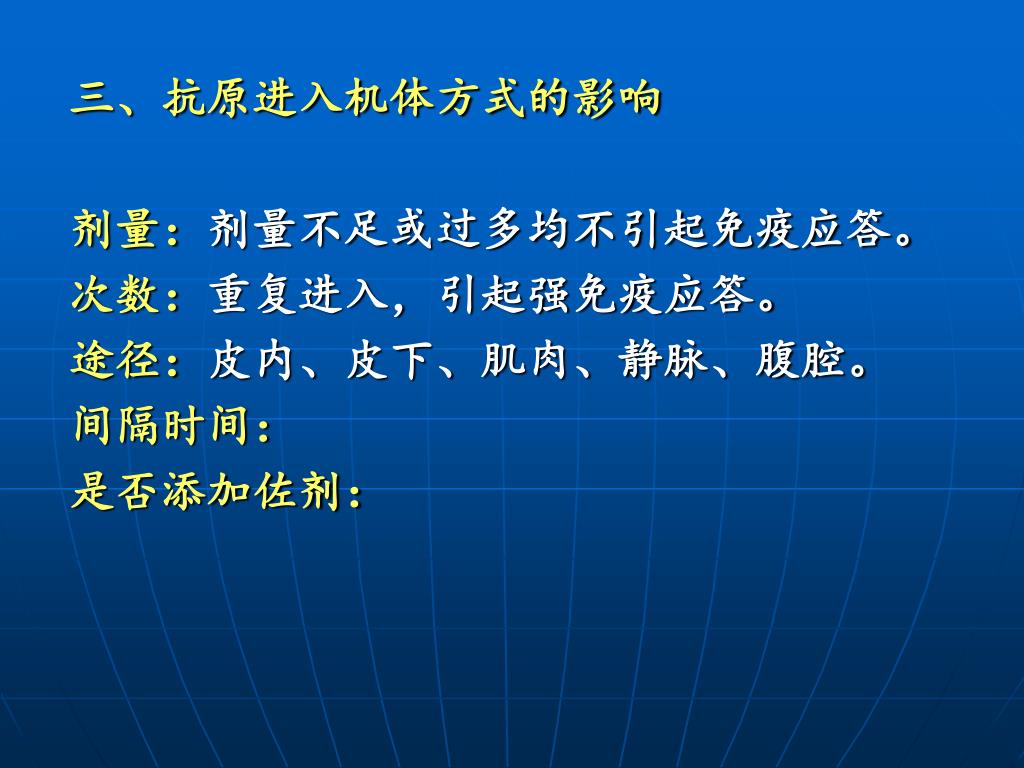 三、抗原进入机体方式的影响

剂量：剂量不足或过多均不引起免疫应答。
次数：重复进入，引起强免疫应答。
途径：皮内、皮下、肌肉、静脉、腹腔。
间隔时间：
是否添加佐剂：